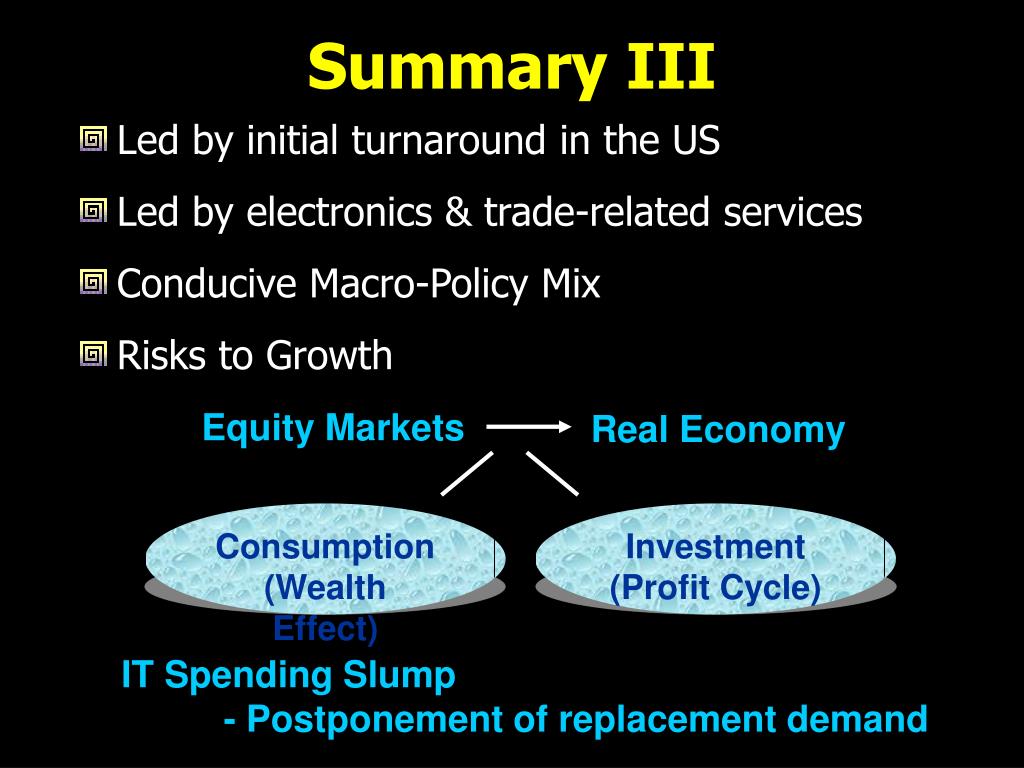 Summary III

Led by initial turnaround in the US

Led by electronics & trade-related services

Conducive Macro-Policy Mix

Risks to Growth

Equity Markets

Real Economy

Consumption (Wealth Effect)

Investment (Profit Cycle)

IT Spending Slump

- Postponement of replacement demand